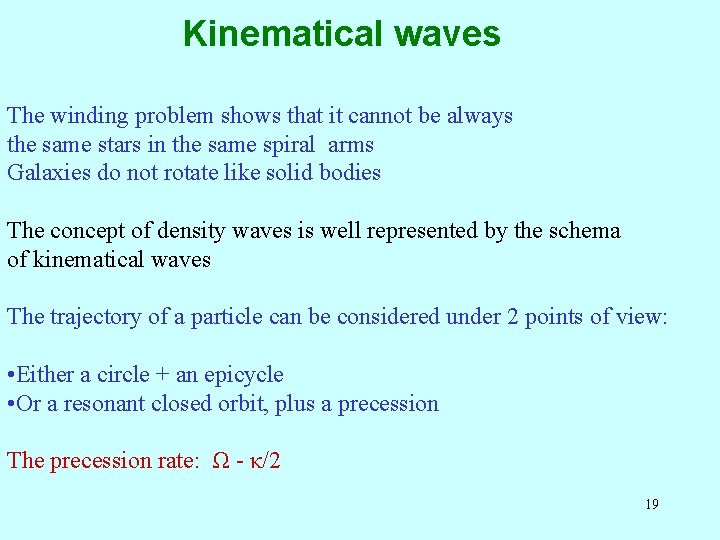 Kinematical waves

The winding problem shows that it cannot be always the same stars in the same spiral arms
Galaxies do not rotate like solid bodies

The concept of density waves is well represented by the schema of kinematical waves

The trajectory of a particle can be considered under 2 points of view:

•Either a circle + an epicycle
•Or a resonant closed orbit, plus a precession

The precession rate: $\Omega - \kappa/2$

19